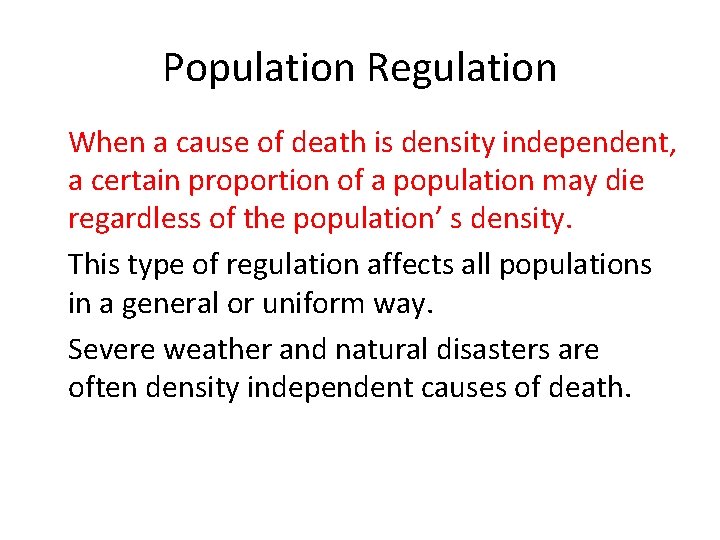 Population Regulation

When a cause of death is density independent, a certain proportion of a population may die regardless of the population’ s density.

This type of regulation affects all populations in a general or uniform way.

Severe weather and natural disasters are often density independent causes of death.